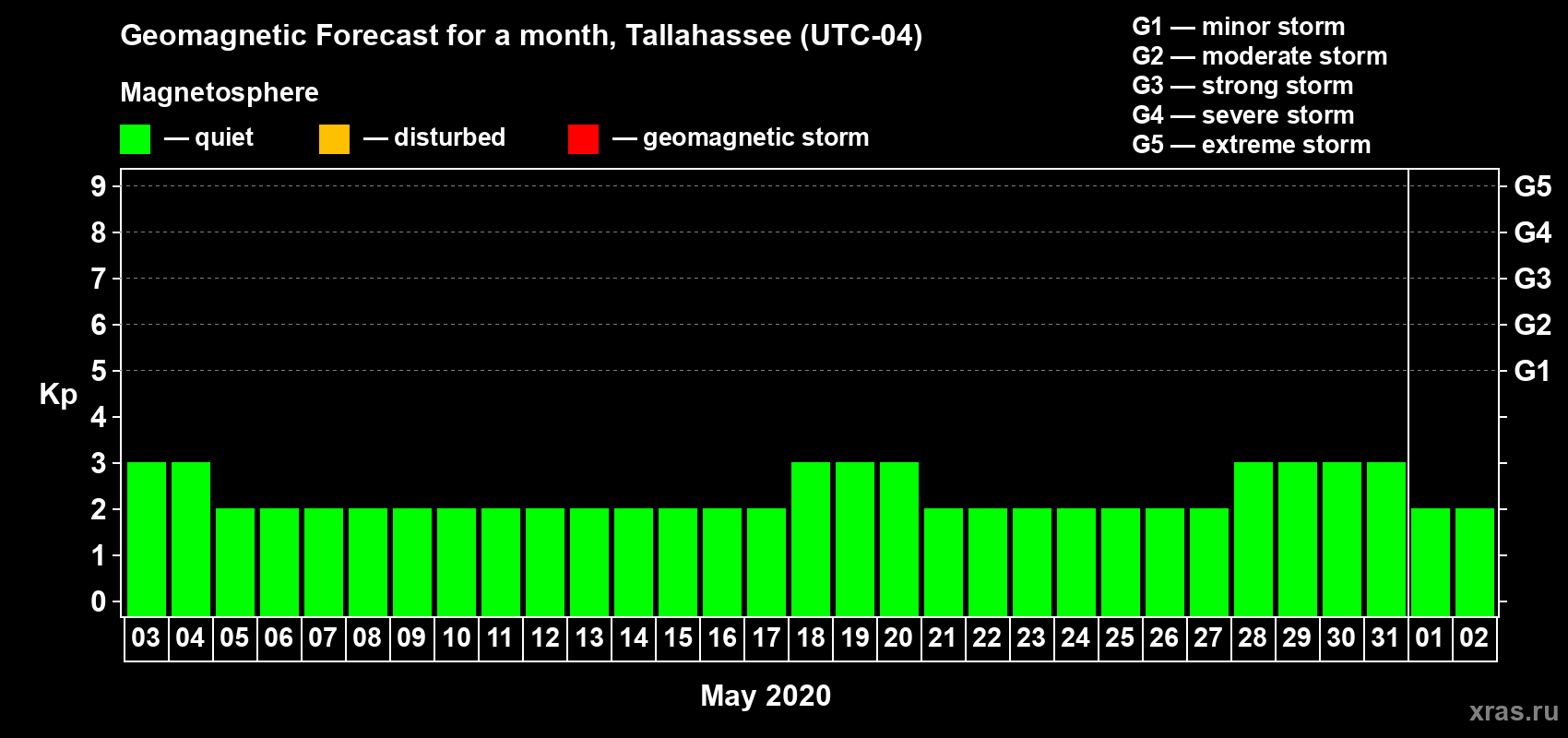 Geomagnetic Forecast for a month, Tallahassee (UTC-04)

Magnetosphere

— quiet — disturbed — geomagnetic storm

G1 — minor storm
G2 — moderate storm
G3 — strong storm
G4 — severe storm
G5 — extreme storm

Kp

9
8
7
6
5
4
3
2
1
0

G5
G4
G3
G2
G1

03 04 05 06 07 08 09 10 11 12 13 14 15 16 17 18 19 20 21 22 23 24 25 26 27 28 29 30 31 01 02

May 2020

xras.ru